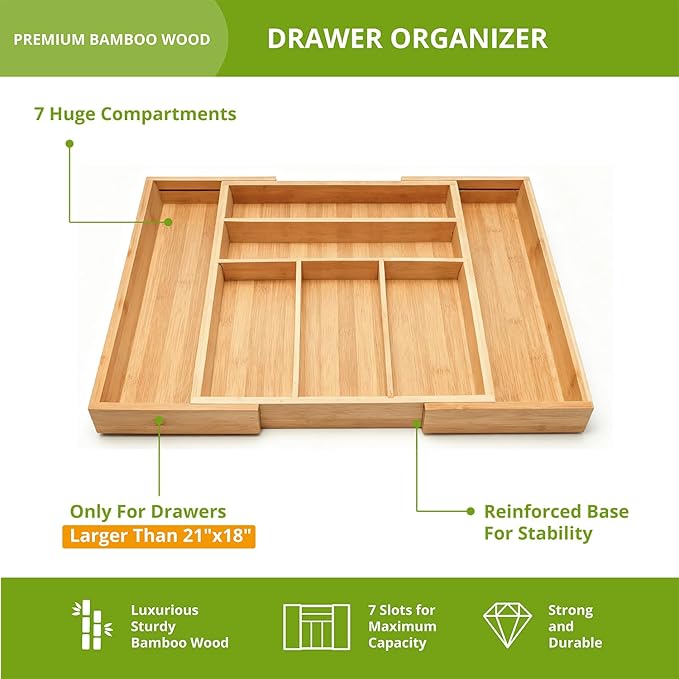 PREMIUM BAMBOO WOOD

DRAWER ORGANIZER

7 Huge Compartments

Only For Drawers
Larger Than 21"x18"

Reinforced Base
For Stability

Luxurious
Sturdy
Bamboo Wood

7 Slots for
Maximum
Capacity

Strong
and
Durable